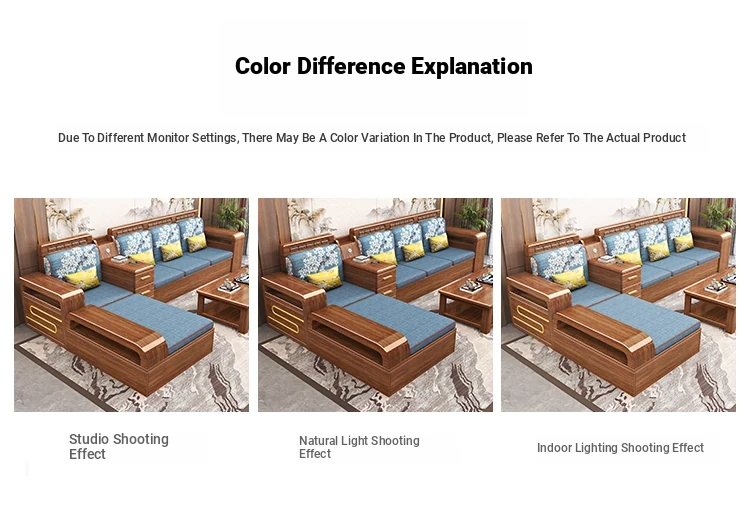 Color Difference Explanation

Due To Different Monitor Settings, There May Be A Color Variation In The Product, Please Refer To The Actual Product

Studio Shooting Effect

Natural Light Shooting Effect

Indoor Lighting Shooting Effect